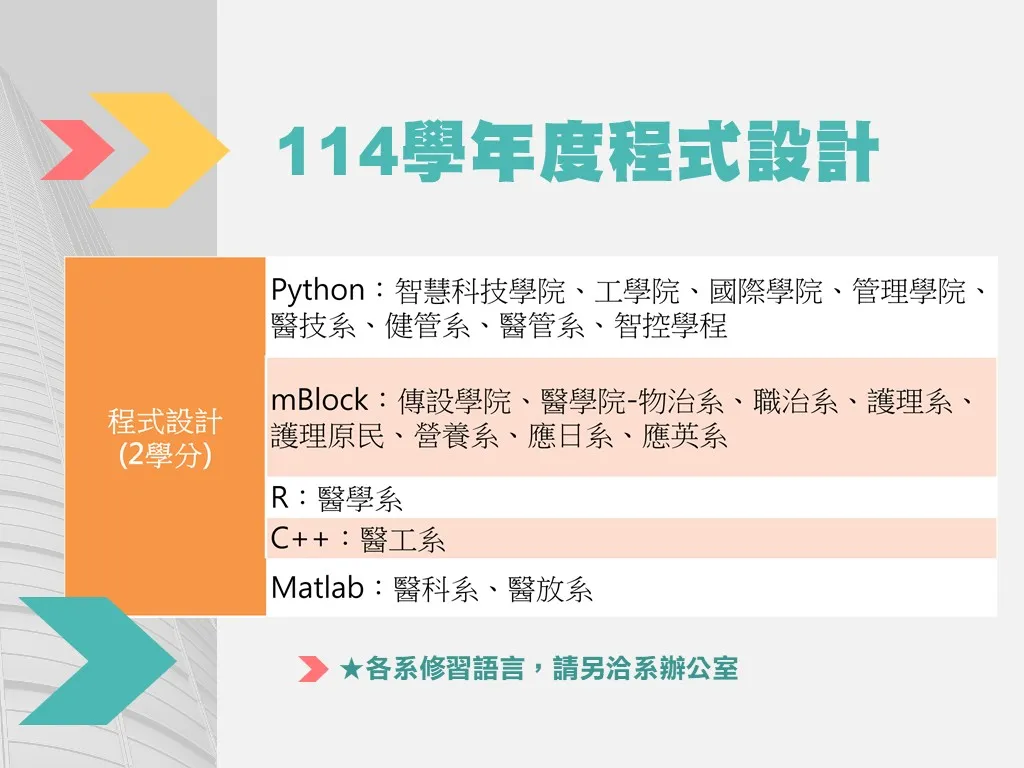 114學年度程式設計

| 程式設計 (2學分) | Python：智慧科技學院、工學院、國際學院、管理學院、醫技系、健管系、醫管系、智控學程 |
|---|---|
| | mBlock：傳設學院、醫學院-物治系、職治系、護理系、護理原民、營養系、應日系、應英系 |
| | R：醫學系 |
| | C++：醫工系 |
| | Matlab：醫科系、醫放系 |

★各系修習語言，請另洽系辦公室